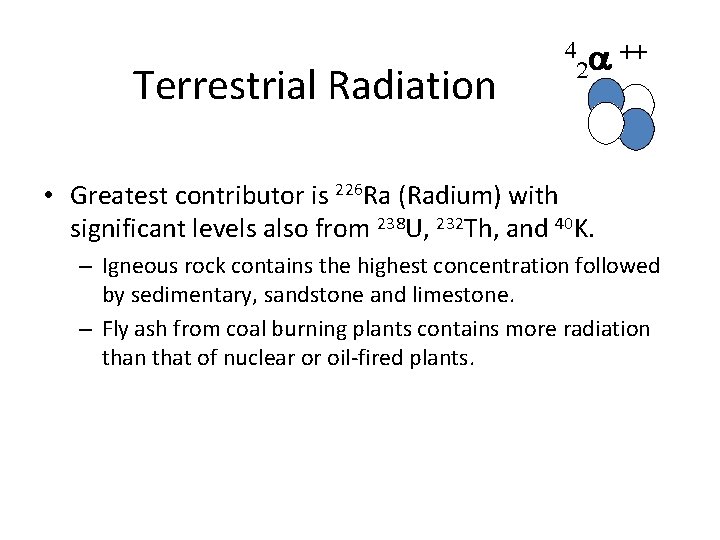 Terrestrial Radiation

$^{4}_{2}\alpha^{++}$

• Greatest contributor is $^{226}$Ra (Radium) with significant levels also from $^{238}$U, $^{232}$Th, and $^{40}$K.

– Igneous rock contains the highest concentration followed by sedimentary, sandstone and limestone.

– Fly ash from coal burning plants contains more radiation than that of nuclear or oil-fired plants.